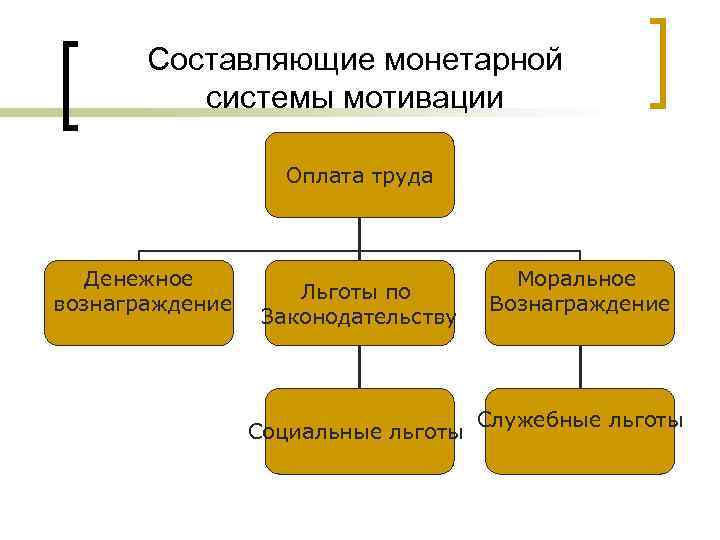 Составляющие монетарной системы мотивации

Оплата труда

Денежное вознаграждение

Льготы по Законодательству

Моральное Вознаграждение

Социальные льготы

Служебные льготы